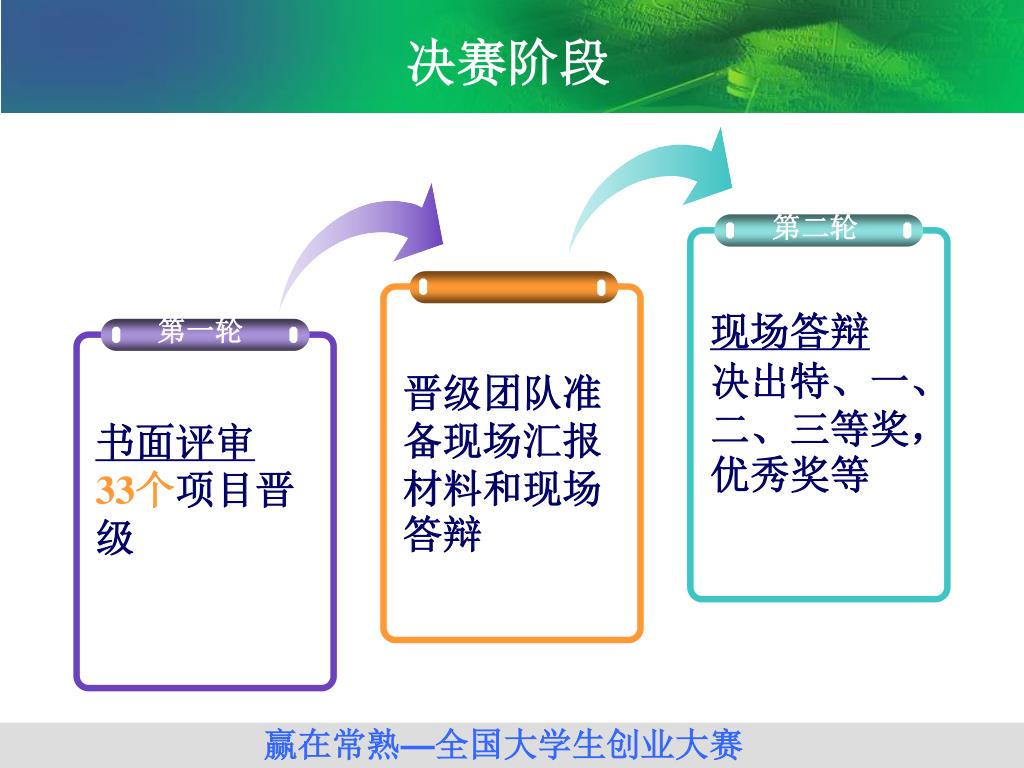 决赛阶段

第一轮

书面评审
33个项目晋级

晋级团队准备现场汇报材料和现场答辩

第二轮

现场答辩
决出特、一、二、三等奖，优秀奖等

赢在常熟—全国大学生创业大赛